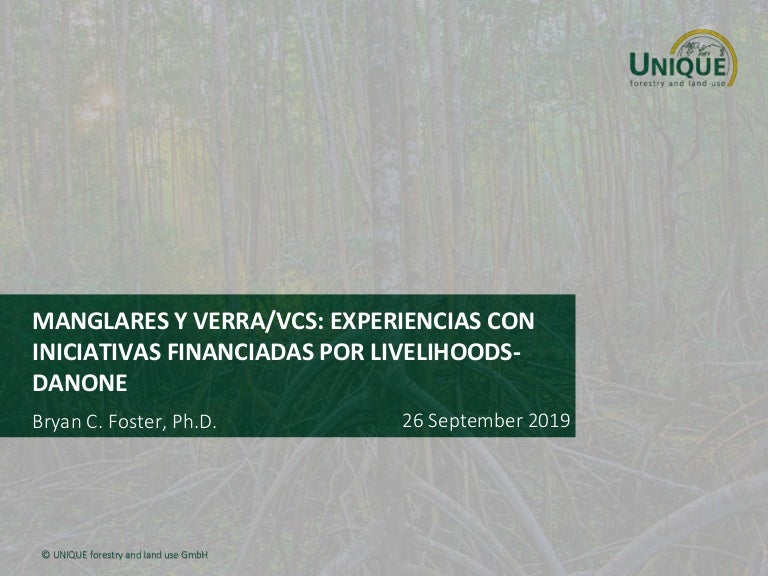 UNIQUE
forestry and land use

MANGLARES Y VERRA/VCS: EXPERIENCIAS CON INICIATIVAS FINANCIADAS POR LIVELIHOODS-DANONE

Bryan C. Foster, Ph.D.

26 September 2019

© UNIQUE forestry and land use GmbH